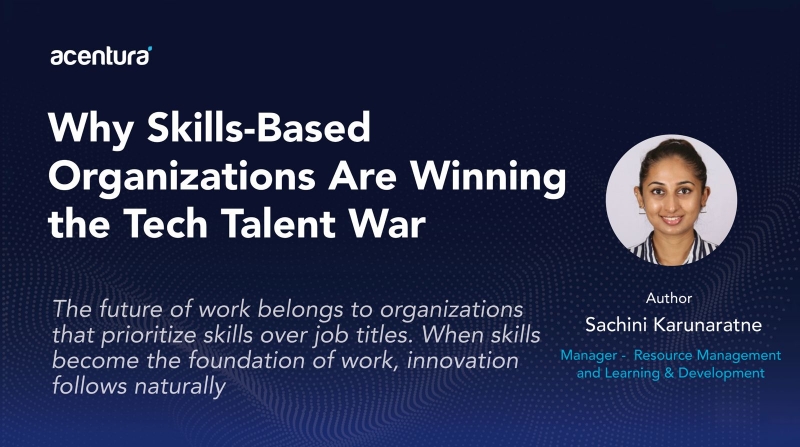 acentura

Why Skills-Based Organizations Are Winning the Tech Talent War

The future of work belongs to organizations that prioritize skills over job titles. When skills become the foundation of work, innovation follows naturally

Author
Sachini Karunaratne
Manager - Resource Management and Learning & Development